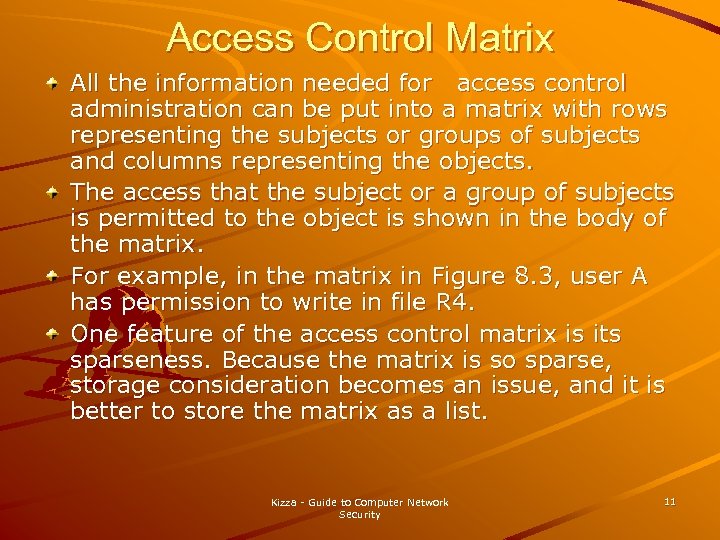 Access Control Matrix

All the information needed for access control administration can be put into a matrix with rows representing the subjects or groups of subjects and columns representing the objects.

The access that the subject or a group of subjects is permitted to the object is shown in the body of the matrix.

For example, in the matrix in Figure 8.3, user A has permission to write in file R4.

One feature of the access control matrix is its sparseness. Because the matrix is so sparse, storage consideration becomes an issue, and it is better to store the matrix as a list.

Kizza - Guide to Computer Network Security

11